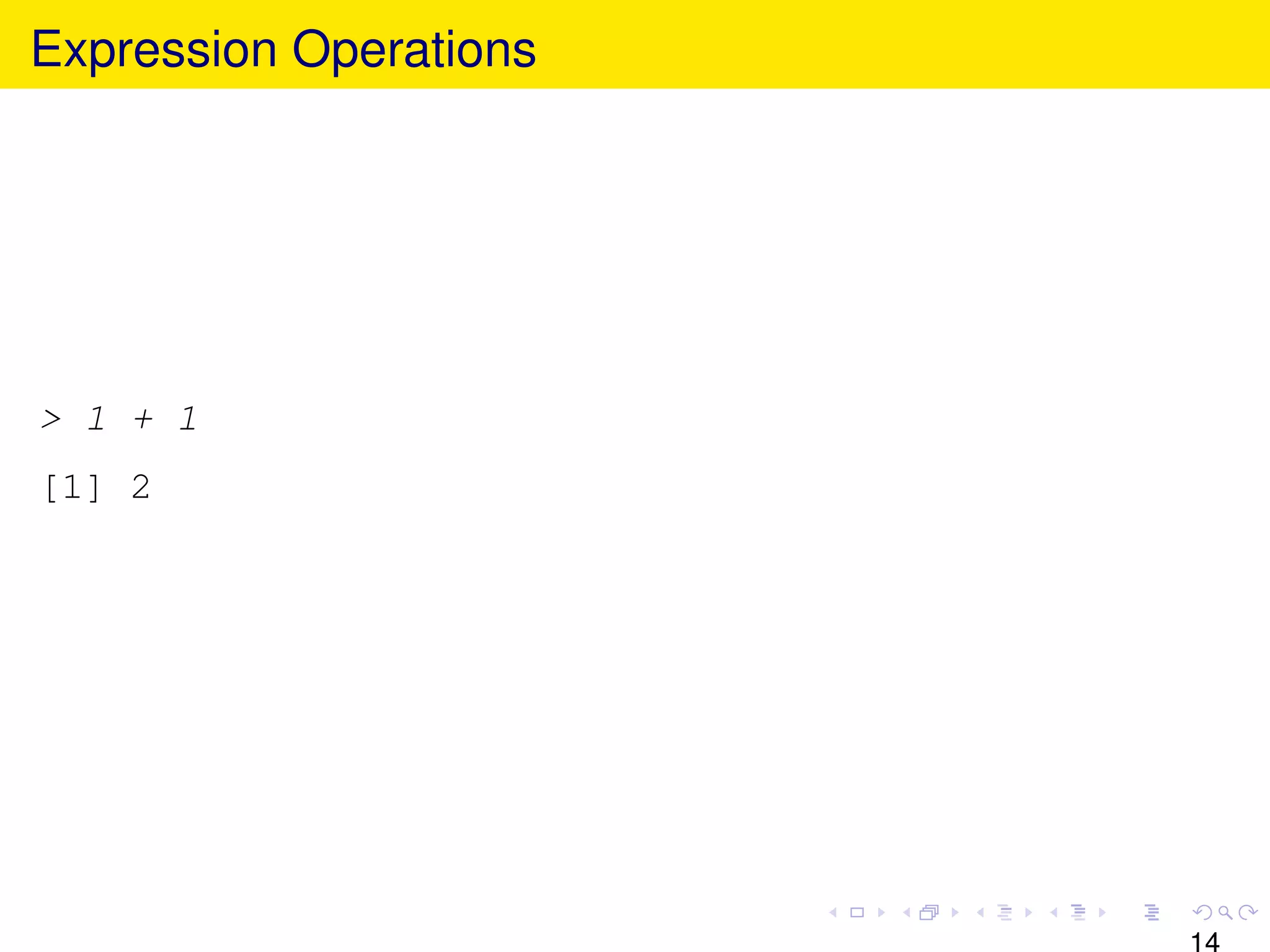 Expression Operations

> 1 + 1

[1] 2

14